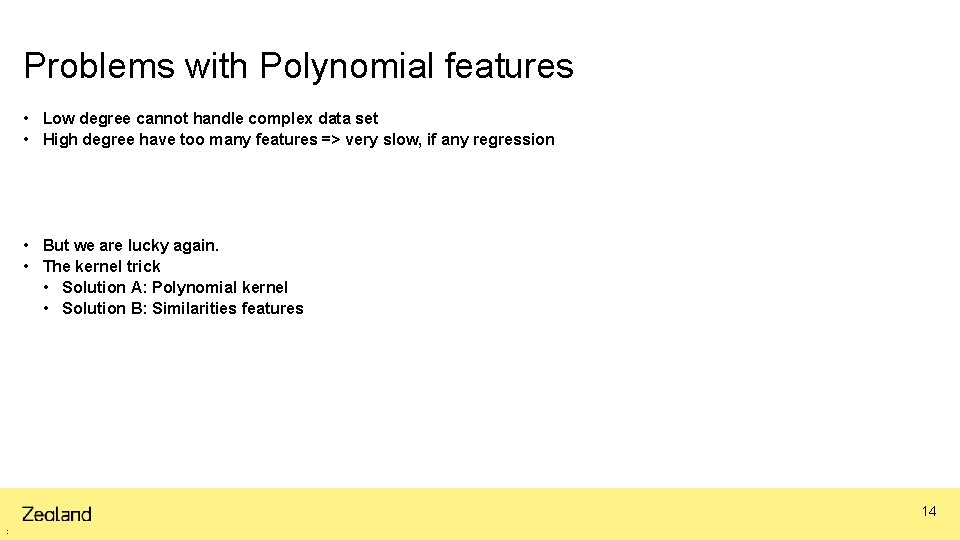 Problems with Polynomial features

• Low degree cannot handle complex data set
• High degree have too many features => very slow, if any regression

• But we are lucky again.
• The kernel trick
• Solution A: Polynomial kernel
• Solution B: Similarities features

Zealand

14